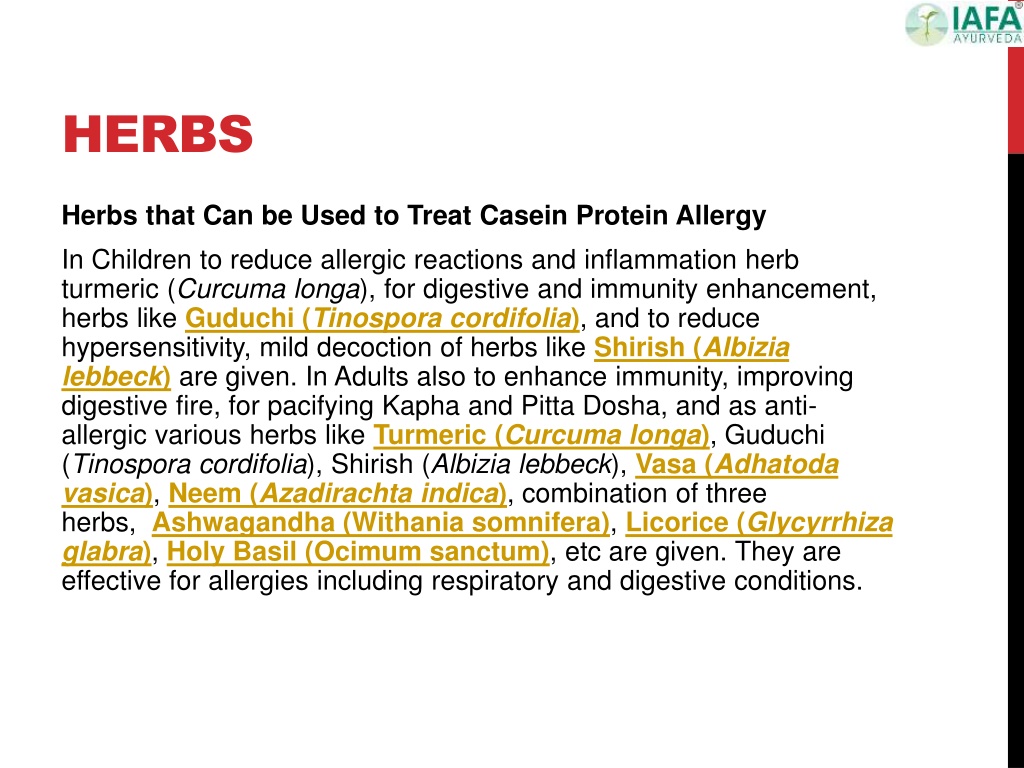 IAFA® AYURVEDA

HERBS

Herbs that Can be Used to Treat Casein Protein Allergy

In Children to reduce allergic reactions and inflammation herb turmeric (Curcuma longa), for digestive and immunity enhancement, herbs like Guduchi (Tinospora cordifolia), and to reduce hypersensitivity, mild decoction of herbs like Shirish (Albizia lebbeck) are given. In Adults also to enhance immunity, improving digestive fire, for pacifying Kapha and Pitta Dosha, and as anti-allergic various herbs like Turmeric (Curcuma longa), Guduchi (Tinospora cordifolia), Shirish (Albizia lebbeck), Vasa (Adhatoda vasica), Neem (Azadirachta indica), combination of three herbs, Ashwagandha (Withania somnifera), Licorice (Glycyrrhiza glabra), Holy Basil (Ocimum sanctum), etc are given. They are effective for allergies including respiratory and digestive conditions.